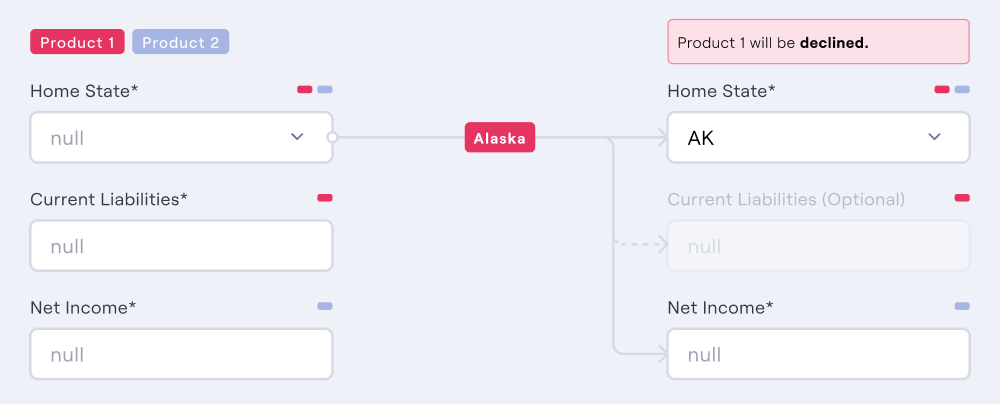 Product 1 Product 2

Home State*

null

Current Liabilities*

null

Net Income*

null

Alaska

Product 1 will be **declined.**

Home State*

AK

Current Liabilities (Optional)

null

Net Income*

null